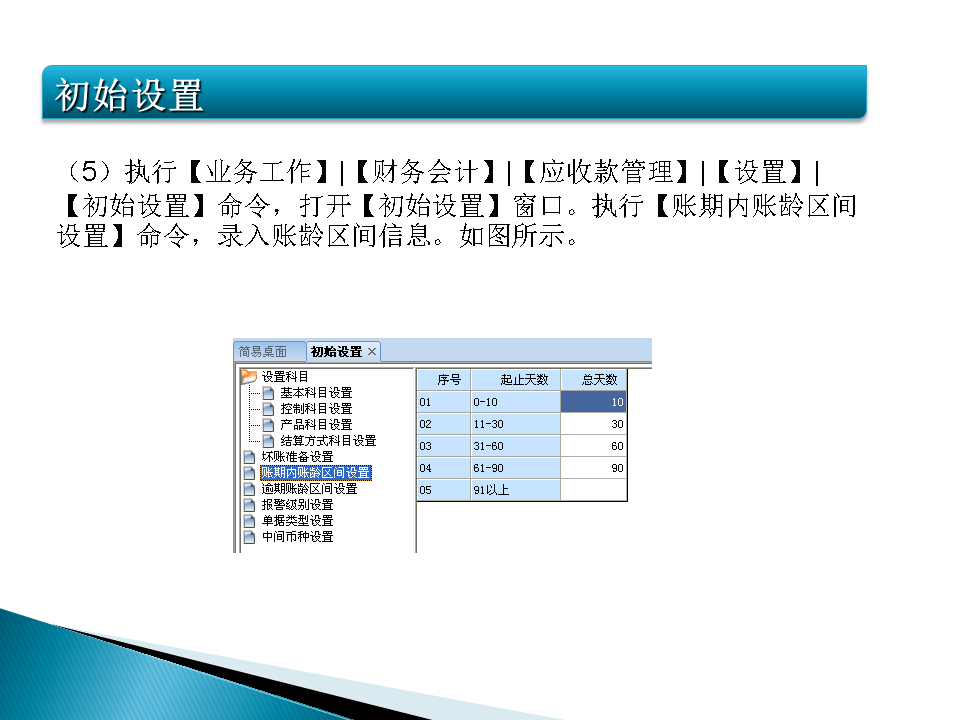 初始设置

（5）执行【业务工作】|【财务会计】|【应收款管理】|【设置】|【初始设置】命令，打开【初始设置】窗口。执行【账期内账龄区间设置】命令，录入账龄区间信息。如图所示。

简易桌面 初始设置 ×

设置科目
基本科目设置
控制科目设置
产品科目设置
结算方式科目设置
坏账准备设置
账期内账龄区间设置
逾期账龄区间设置
报警级别设置
单据类型设置
中间币种设置

| 序号 | 起止天数 | 总天数 |
|---|---|---|
| 01 | 0-10 | 10 |
| 02 | 11-30 | 30 |
| 03 | 31-60 | 60 |
| 04 | 61-90 | 90 |
| 05 | 91以上 | |